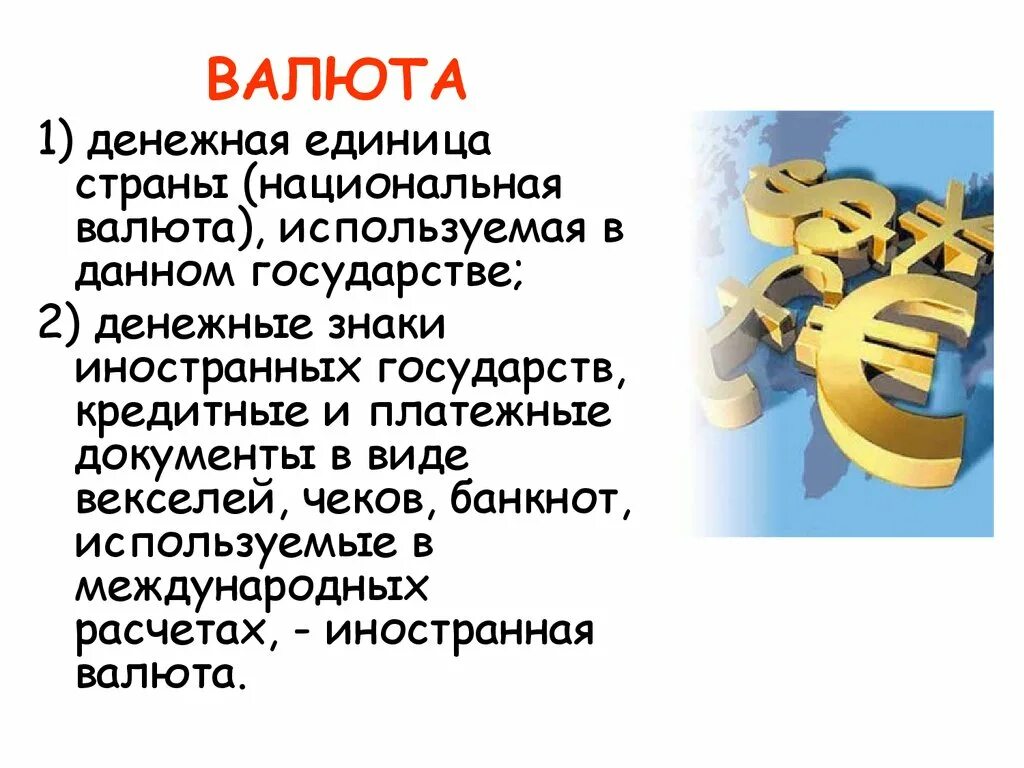 ВАЛЮТА

1) денежная единица страны (национальная валюта), используемая в данном государстве;

2) денежные знаки иностранных государств, кредитные и платежные документы в виде векселей, чеков, банкнот, используемые в международных расчетах, - иностранная валюта.